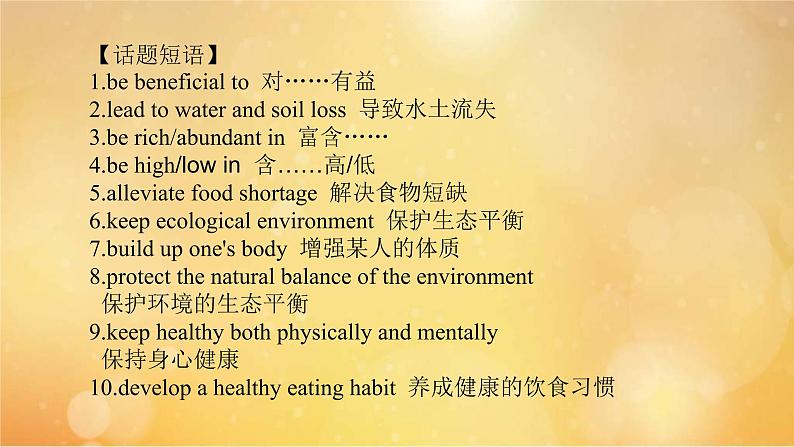 【话题短语】
1.be beneficial to 对……有益
2.lead to water and soil loss 导致水土流失
3.be rich/abundant in 富含……
4.be high/low in 含……高/低
5.alleviate food shortage 解决食物短缺
6.keep ecological environment 保护生态平衡
7.build up one's body 增强某人的体质
8.protect the natural balance of the environment 保护环境的生态平衡
9.keep healthy both physically and mentally 保持身心健康
10.develop a healthy eating habit 养成健康的饮食习惯